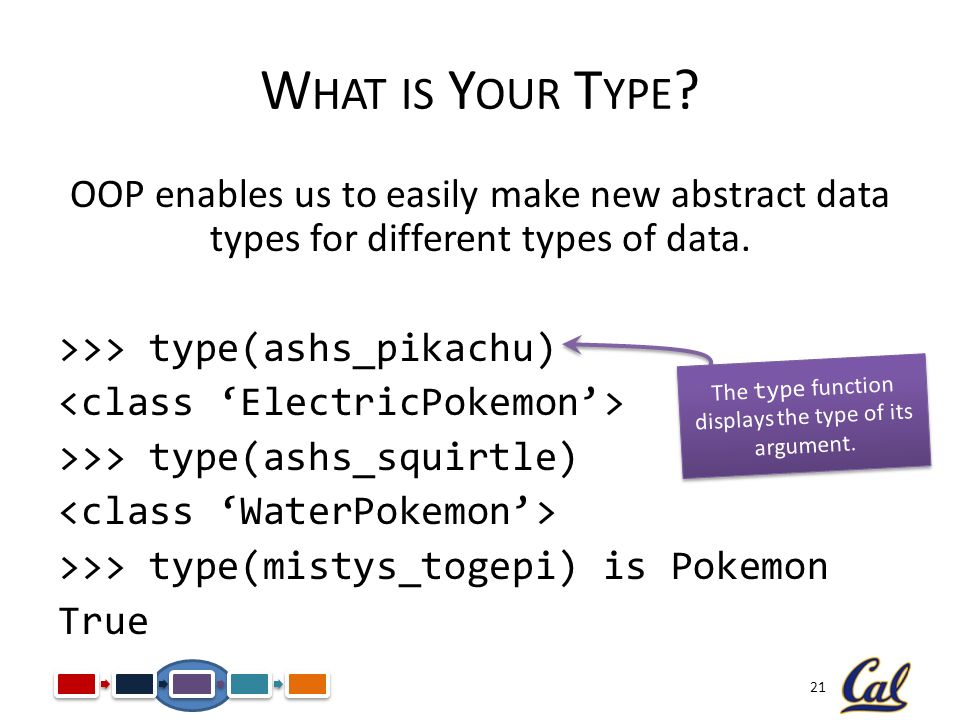 WHAT IS YOUR TYPE?

OOP enables us to easily make new abstract data types for different types of data.

>>> type(ashs_pikachu)
<class ‘ElectricPokemon’>
>>> type(ashs_squirtle)
<class ‘WaterPokemon’>
>>> type(mistys_togepi) is Pokemon
True

The type function displays the type of its argument.

21

Cal